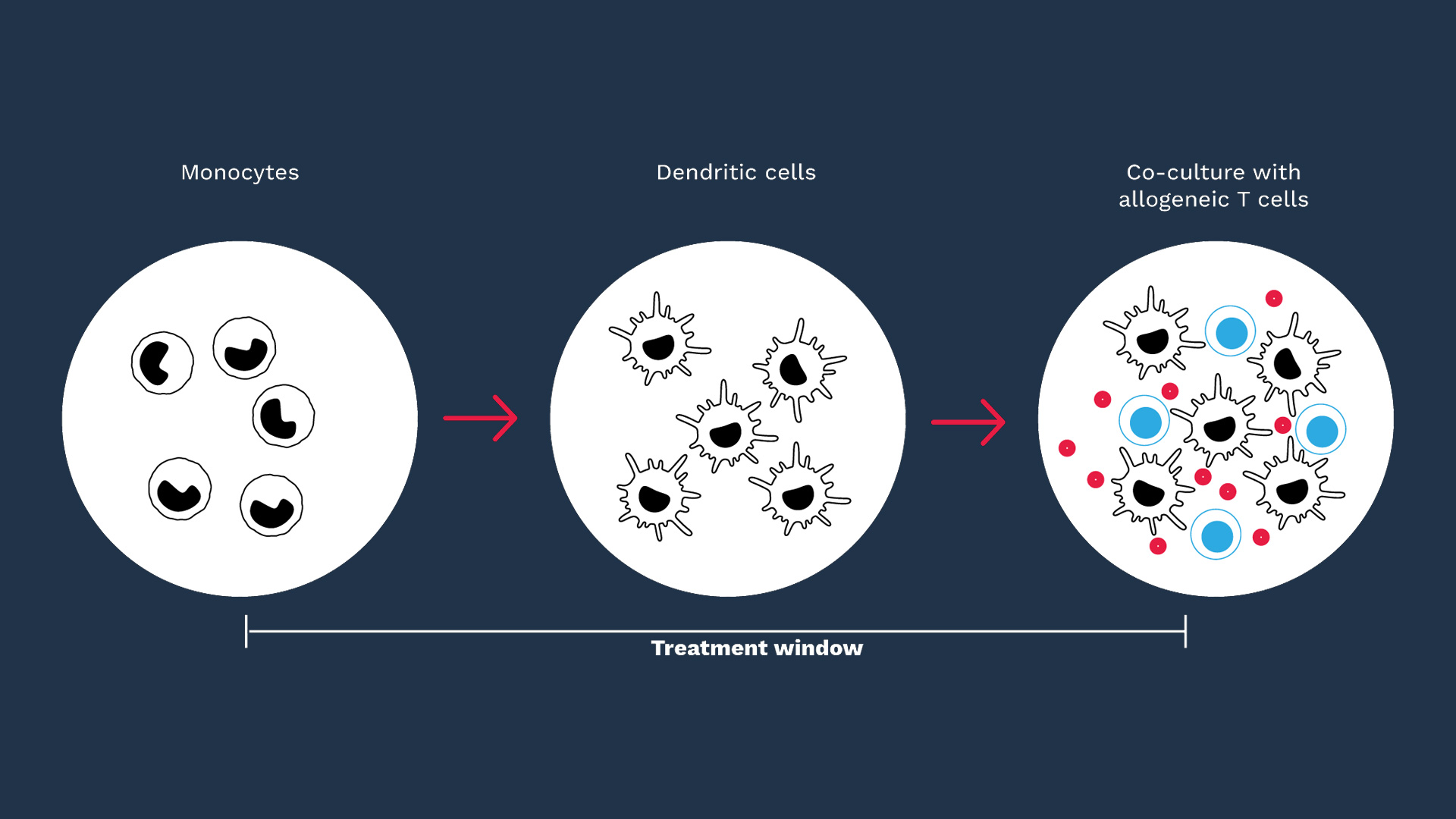 Monocytes

Dendritic cells

Co-culture with allogeneic T cells

Treatment window